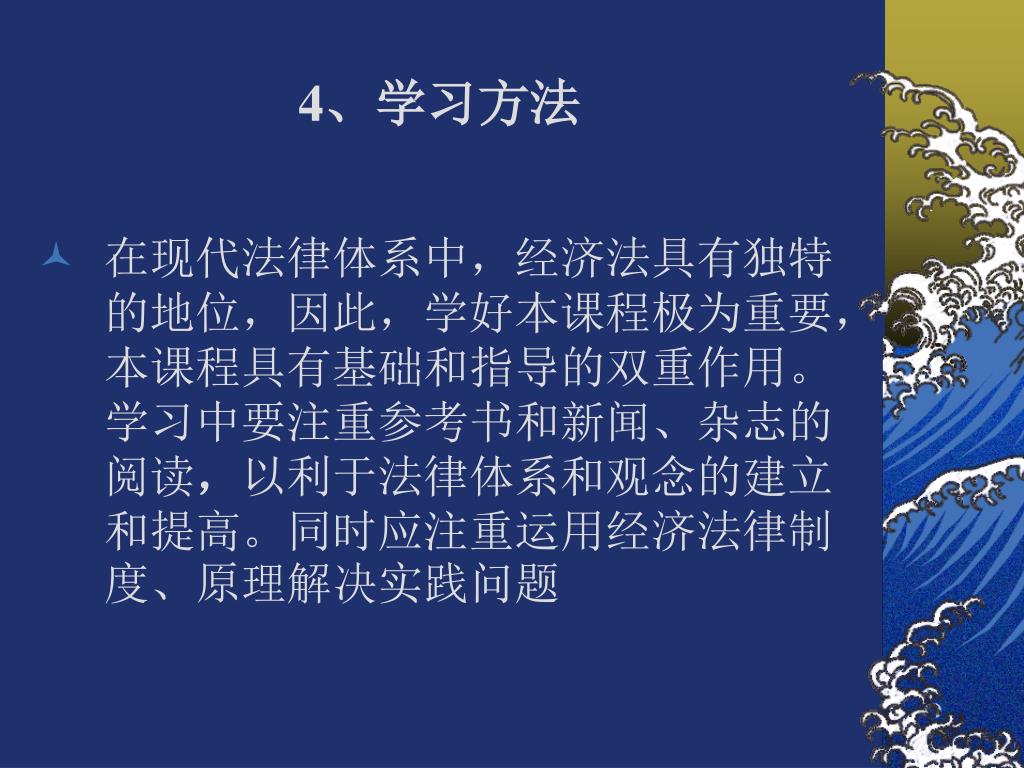 4、学习方法

在现代法律体系中，经济法具有独特的地位，因此，学好本课程极为重要，本课程具有基础和指导的双重作用。学习中要注重参考书和新闻、杂志的阅读，以利于法律体系和观念的建立和提高。同时应注重运用经济法律制度、原理解决实践问题